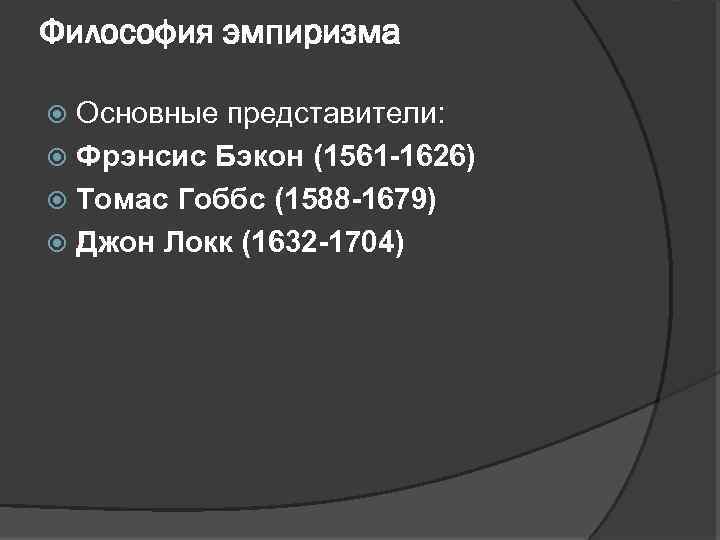 Философия эмпиризма

Основные представители:
Фрэнсис Бэкон (1561-1626)
Томас Гоббс (1588-1679)
Джон Локк (1632-1704)